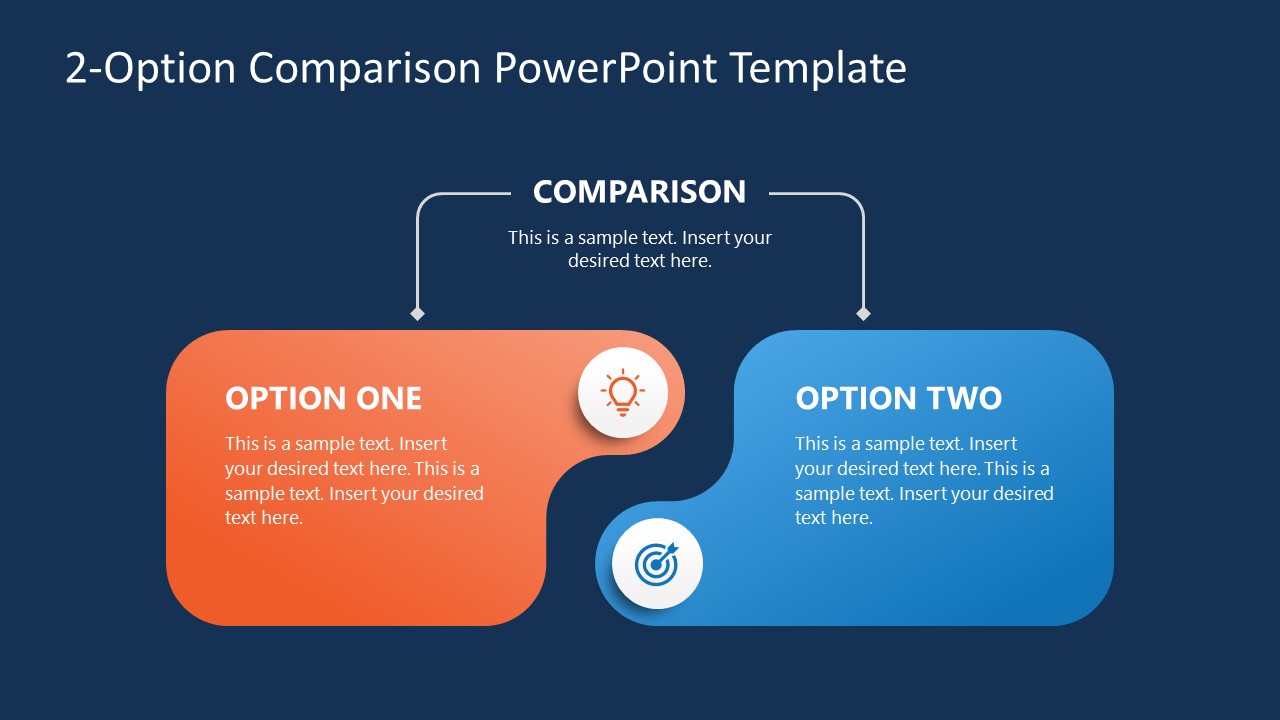 2-Option Comparison PowerPoint Template

COMPARISON

This is a sample text. Insert your desired text here.

OPTION ONE

This is a sample text. Insert your desired text here. This is a sample text. Insert your desired text here.

OPTION TWO

This is a sample text. Insert your desired text here. This is a sample text. Insert your desired text here.